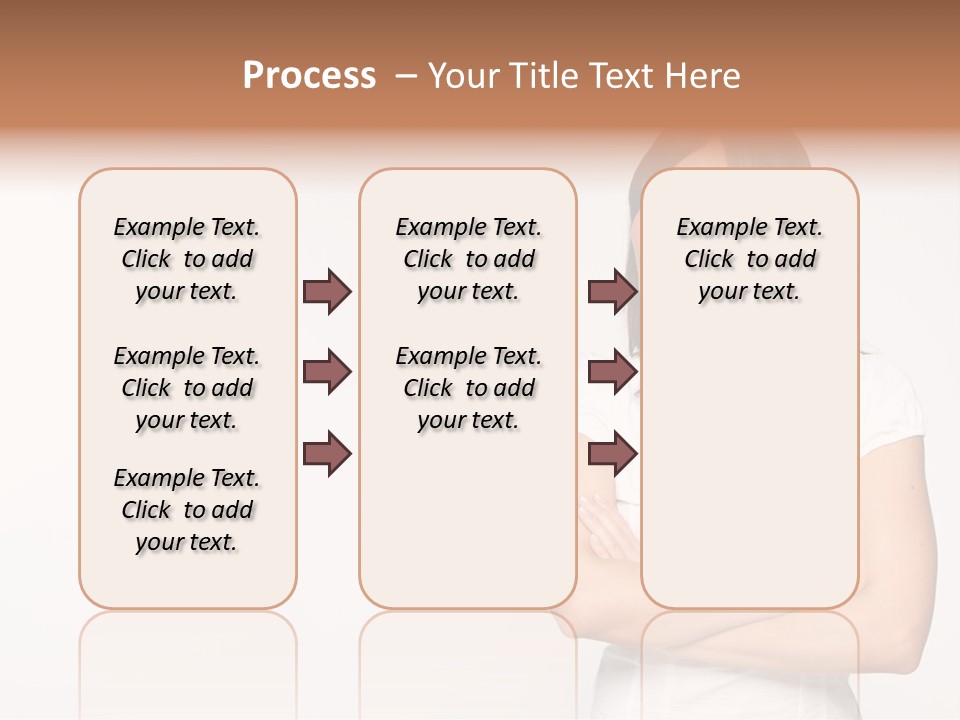 Process – Your Title Text Here

Example Text. Click to add your text.

Example Text. Click to add your text.

Example Text. Click to add your text.

Example Text. Click to add your text.

Example Text. Click to add your text.

Example Text. Click to add your text.